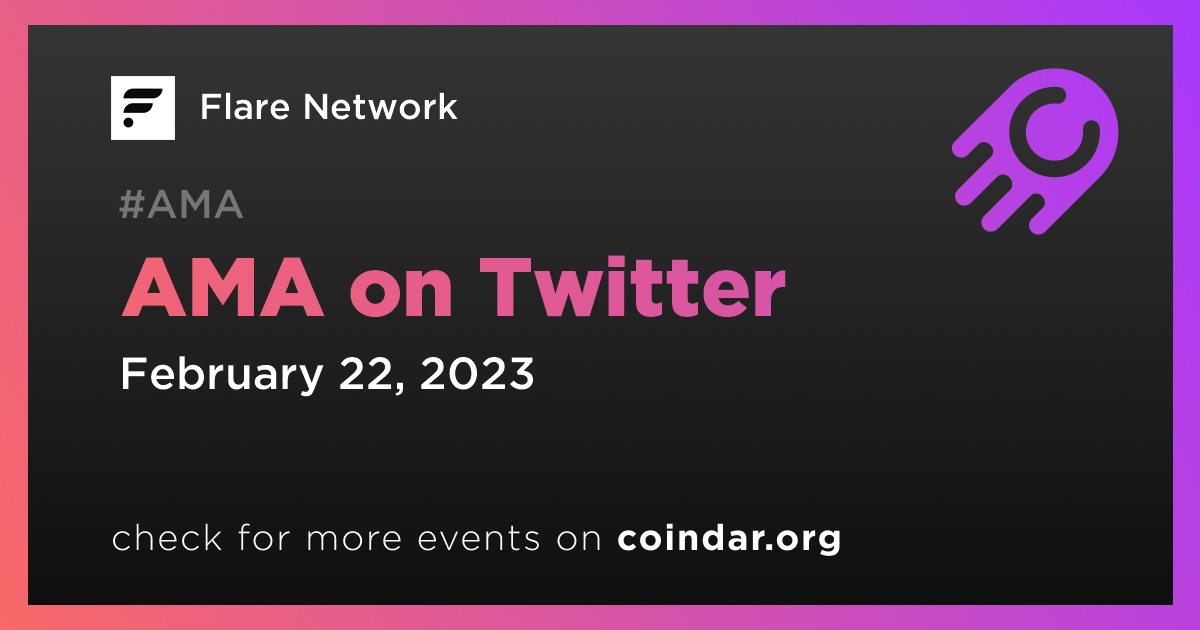 Flare Network

#AMA

AMA on Twitter

February 22, 2023

check for more events on coindar.org